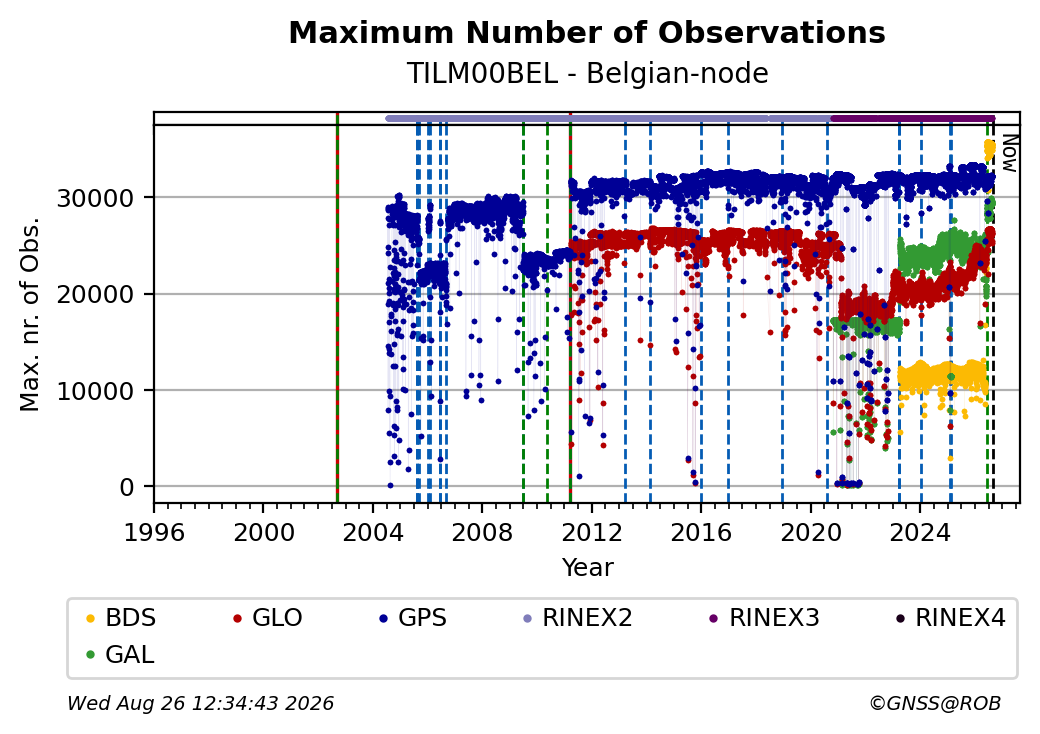 Maximum Number of Observations
TILM00BEL - Belgian-node

Now

Max. nr. of Obs.

30000
20000
10000
0

1996 2000 2004 2008 2012 2016 2020 2024

Year

BDS GLO GPS RINEX2 RINEX3 RINEX4
GAL

Wed Aug 26 12:34:43 2026

©GNSS@ROB